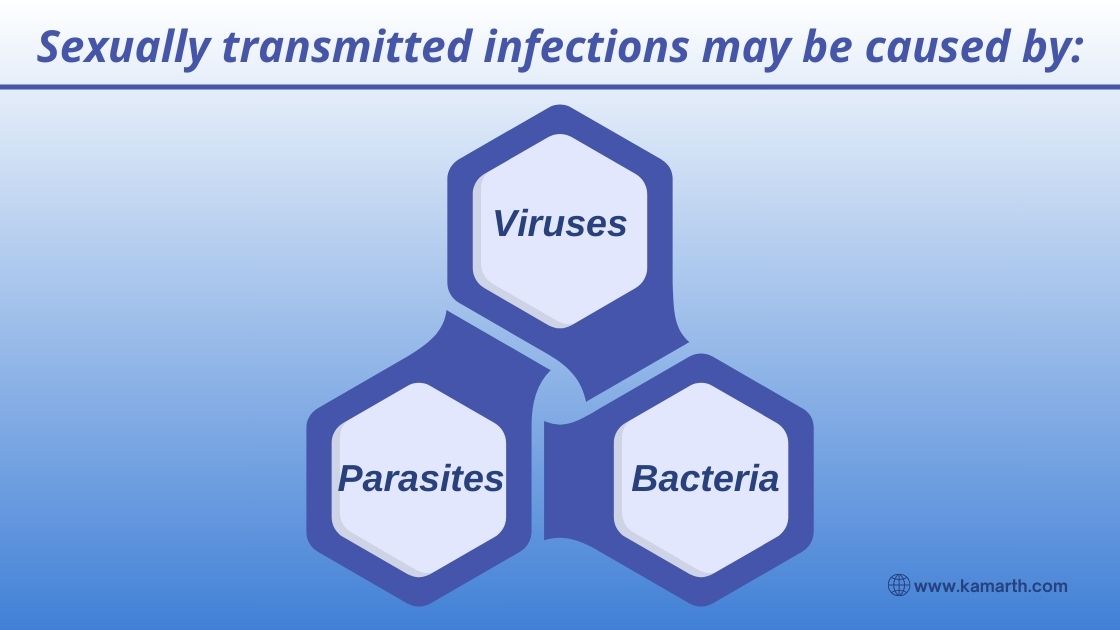 Sexually transmitted infections may be caused by:

Viruses

Parasites

Bacteria

www.kamarth.com